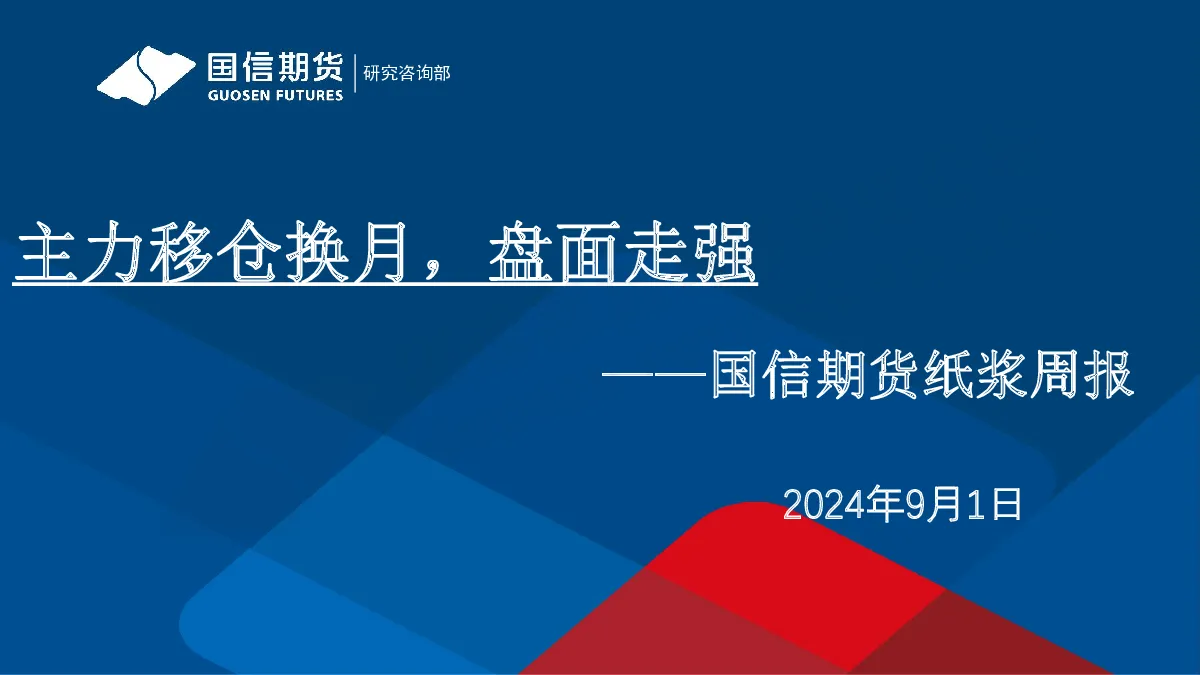 国信期货
GUOSEN FUTURES
研究咨询部

主力移仓换月，盘面走强

——国信期货纸浆周报

2024年9月1日